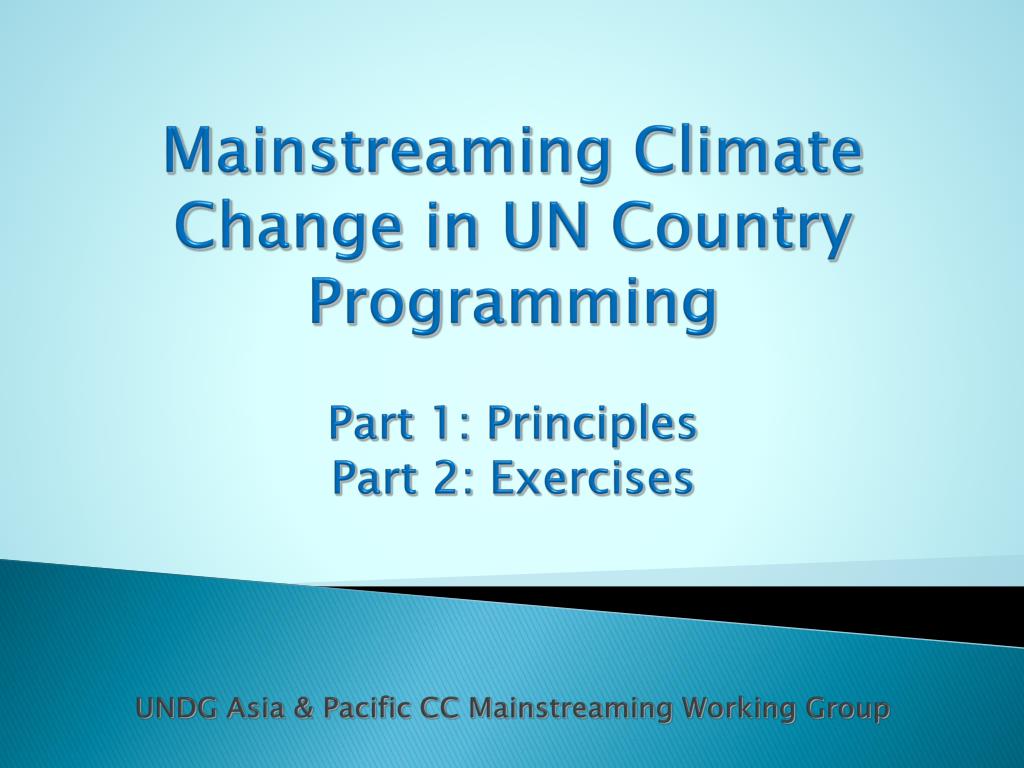 Mainstreaming Climate Change in UN Country Programming

Part 1: Principles
Part 2: Exercises

UNDG Asia & Pacific CC Mainstreaming Working Group